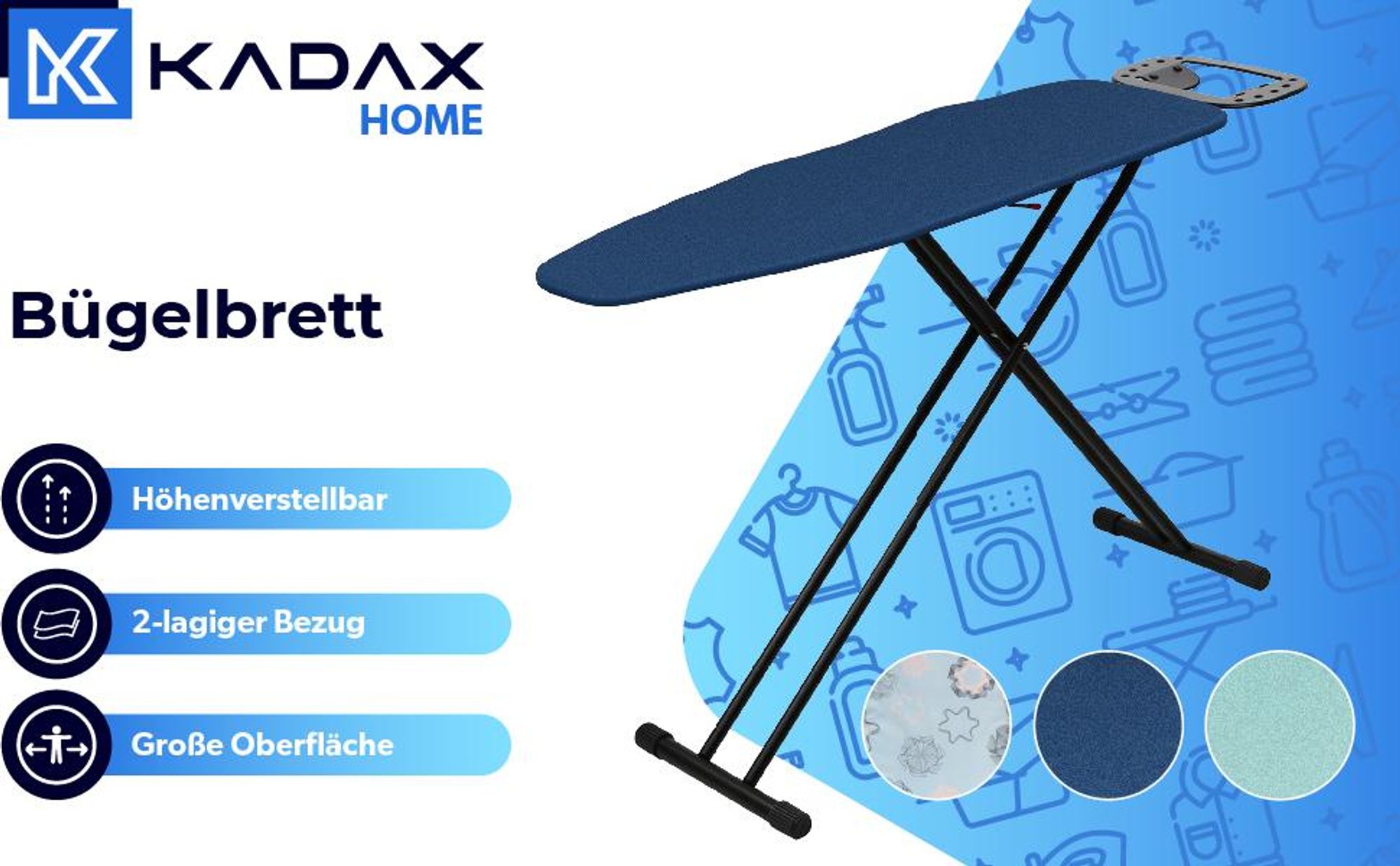 KADAX
HOME

Bügelbrett

Höhenverstellbar

2-lagiger Bezug

Große Oberfläche